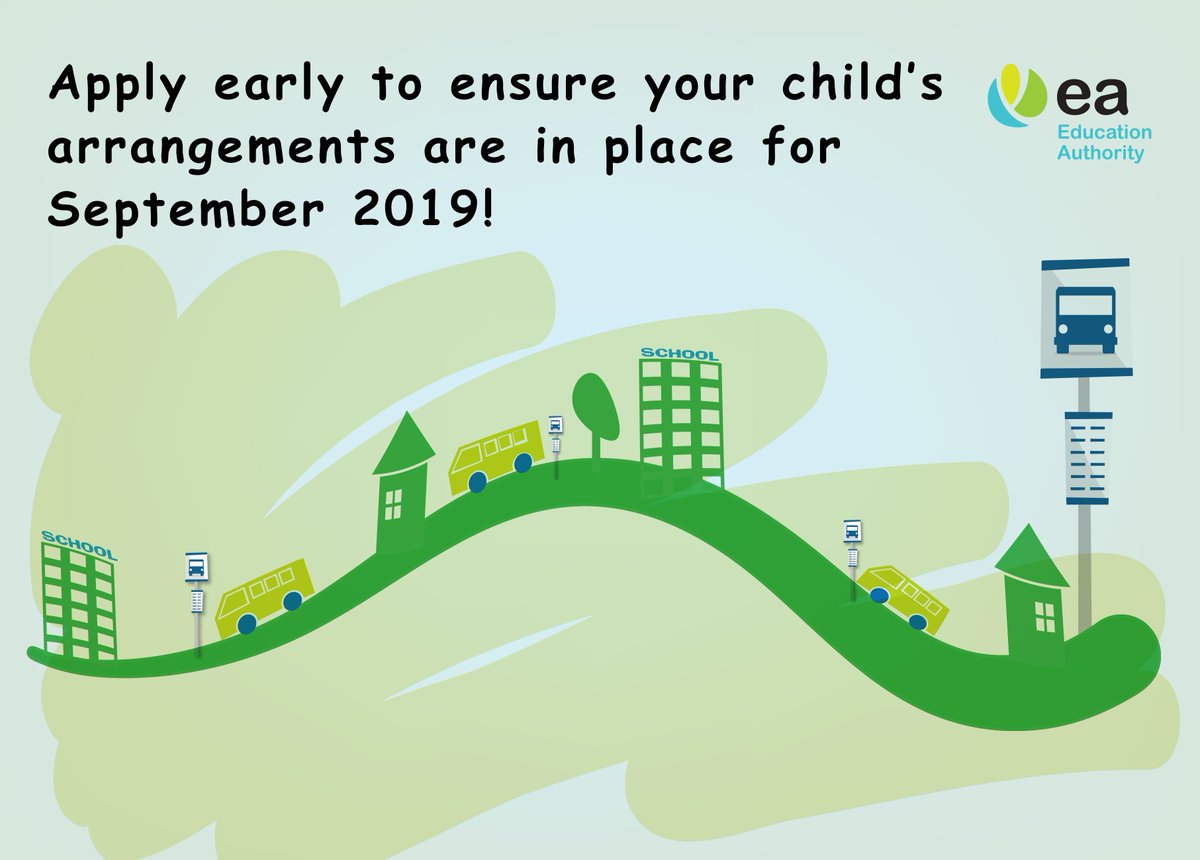 Apply early to ensure your child's arrangements are in place for September 2019!

ea
Education Authority

SCHOOL

SCHOOL